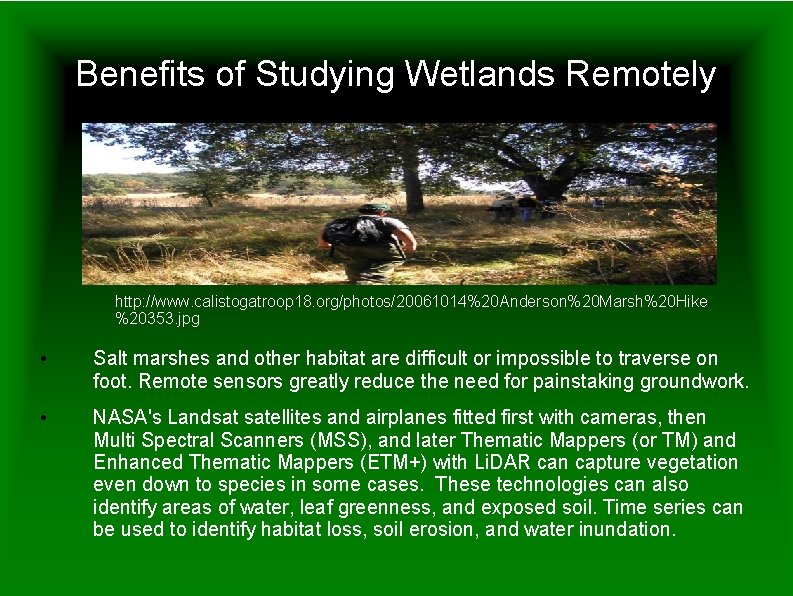 Benefits of Studying Wetlands Remotely

http://www.calistogatroop18.org/photos/20061014%20Anderson%20Marsh%20Hike%20353.jpg

• Salt marshes and other habitat are difficult or impossible to traverse on foot. Remote sensors greatly reduce the need for painstaking groundwork.

• NASA's Landsat satellites and airplanes fitted first with cameras, then Multi Spectral Scanners (MSS), and later Thematic Mappers (or TM) and Enhanced Thematic Mappers (ETM+) with LiDAR can capture vegetation even down to species in some cases. These technologies can also identify areas of water, leaf greenness, and exposed soil. Time series can be used to identify habitat loss, soil erosion, and water inundation.